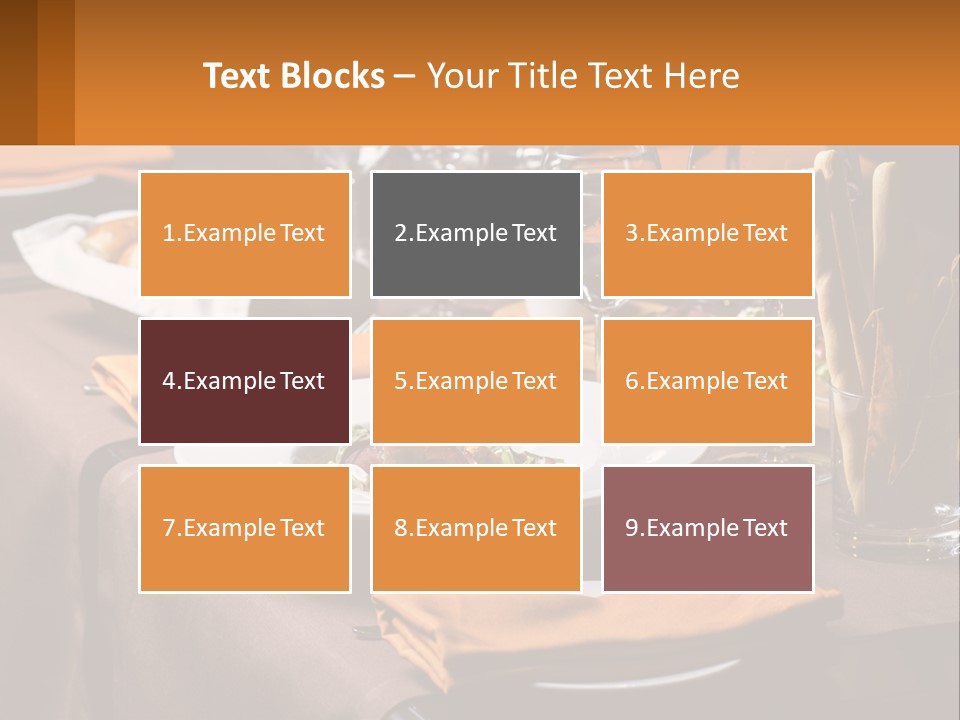 Text Blocks – Your Title Text Here

1.Example Text

2.Example Text

3.Example Text

4.Example Text

5.Example Text

6.Example Text

7.Example Text

8.Example Text

9.Example Text